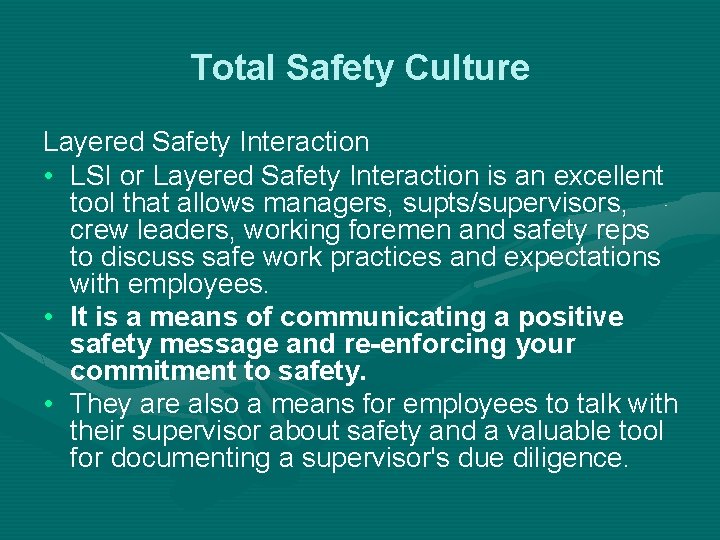 Total Safety Culture

Layered Safety Interaction

• LSI or Layered Safety Interaction is an excellent tool that allows managers, supts/supervisors, crew leaders, working foremen and safety reps to discuss safe work practices and expectations with employees.

• It is a means of communicating a positive safety message and re-enforcing your commitment to safety.

• They are also a means for employees to talk with their supervisor about safety and a valuable tool for documenting a supervisor's due diligence.